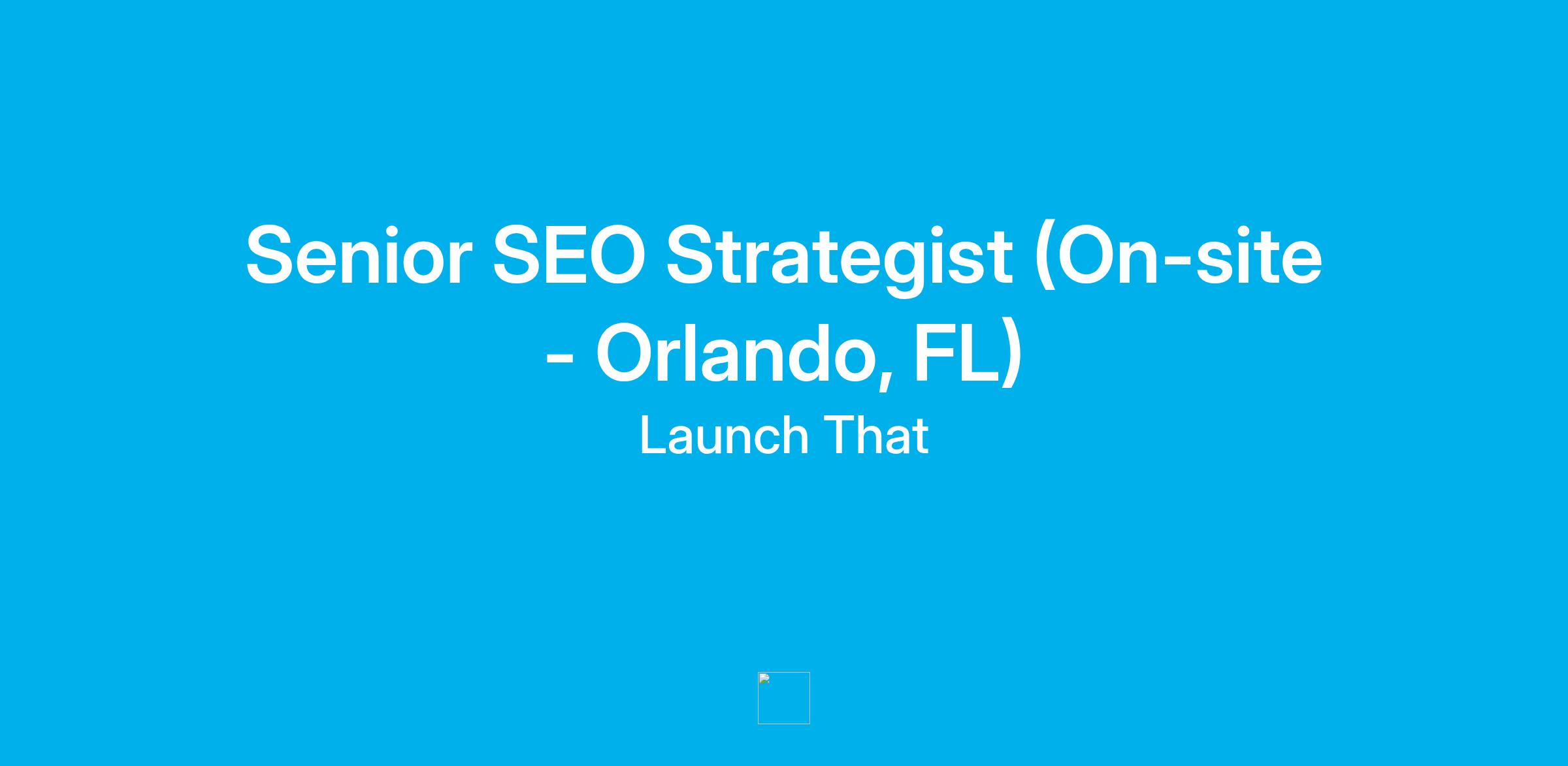 Senior SEO Strategist (On-site - Orlando, FL)

Launch That